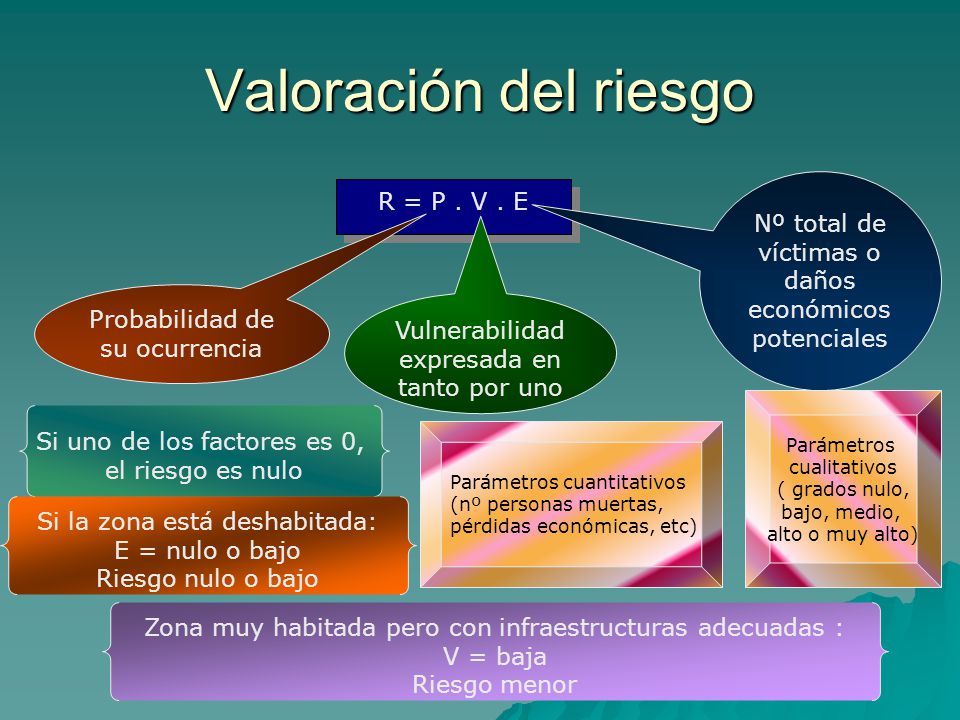 Valoración del riesgo

R = P . V . E

Probabilidad de su ocurrencia

Vulnerabilidad expresada en tanto por uno

Nº total de víctimas o daños económicos potenciales

Si uno de los factores es 0, el riesgo es nulo

Si la zona está deshabitada:
E = nulo o bajo
Riesgo nulo o bajo

Parámetros cuantitativos (nº personas muertas, pérdidas económicas, etc)

Parámetros cualitativos ( grados nulo, bajo, medio, alto o muy alto)

Zona muy habitada pero con infraestructuras adecuadas :
V = baja
Riesgo menor